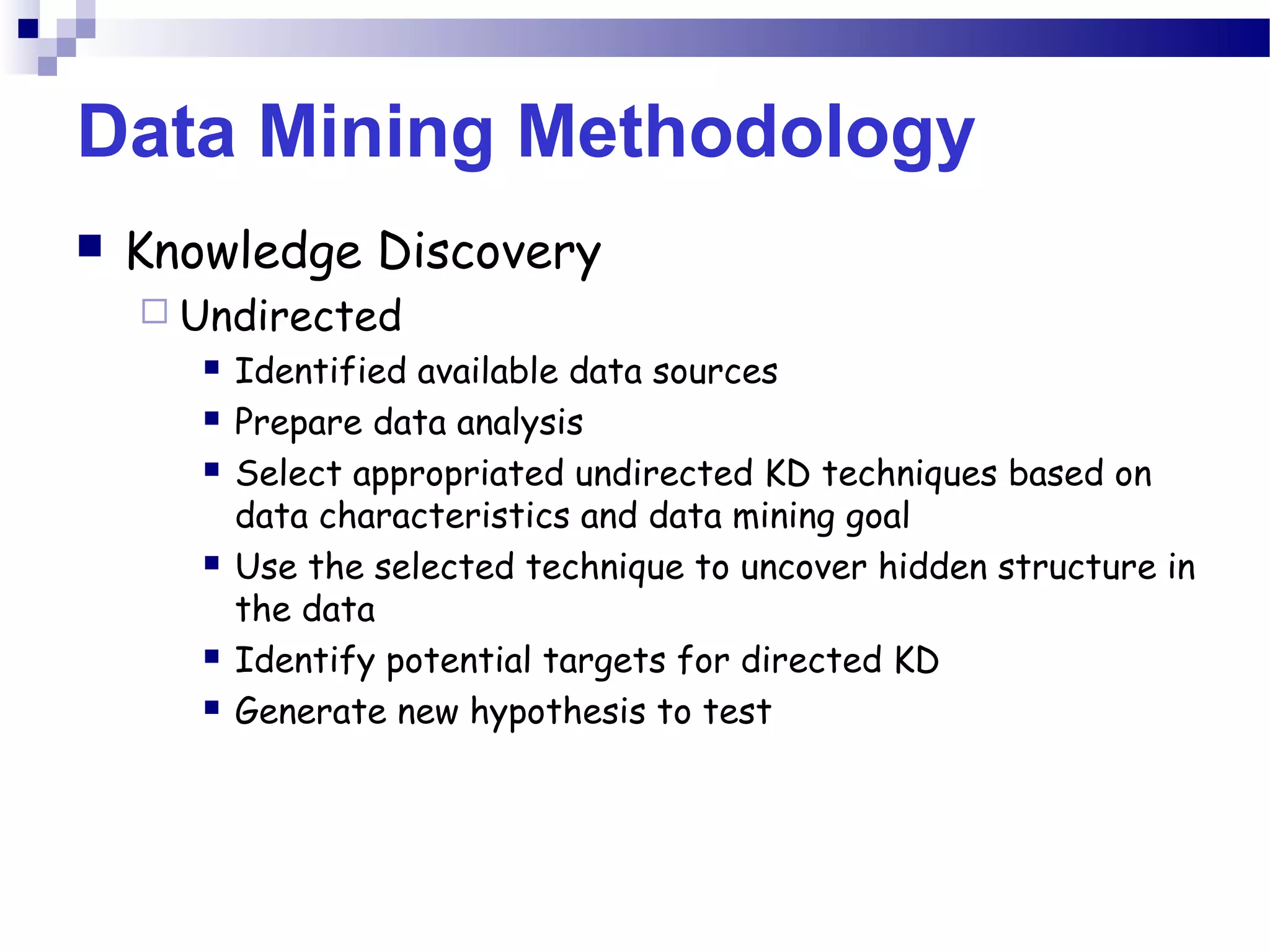 Data Mining Methodology

Knowledge Discovery

Undirected

Identified available data sources

Prepare data analysis

Select appropriated undirected KD techniques based on data characteristics and data mining goal

Use the selected technique to uncover hidden structure in the data

Identify potential targets for directed KD

Generate new hypothesis to test